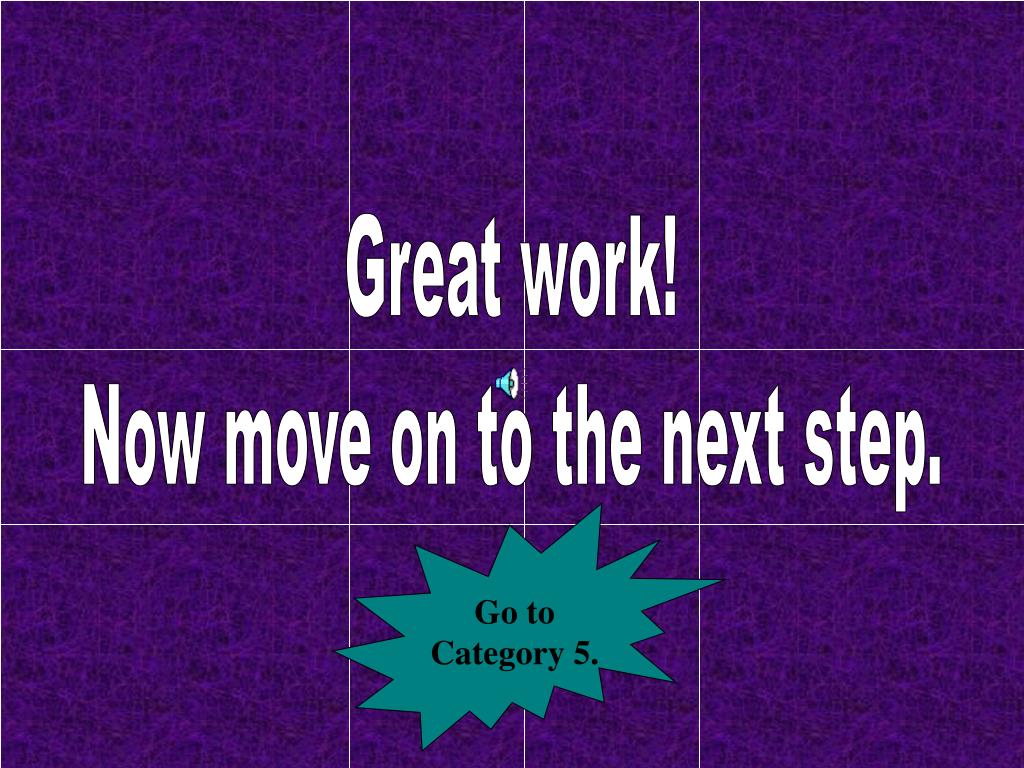 Great work!

Now move on to the next step.

Go to
Category 5.